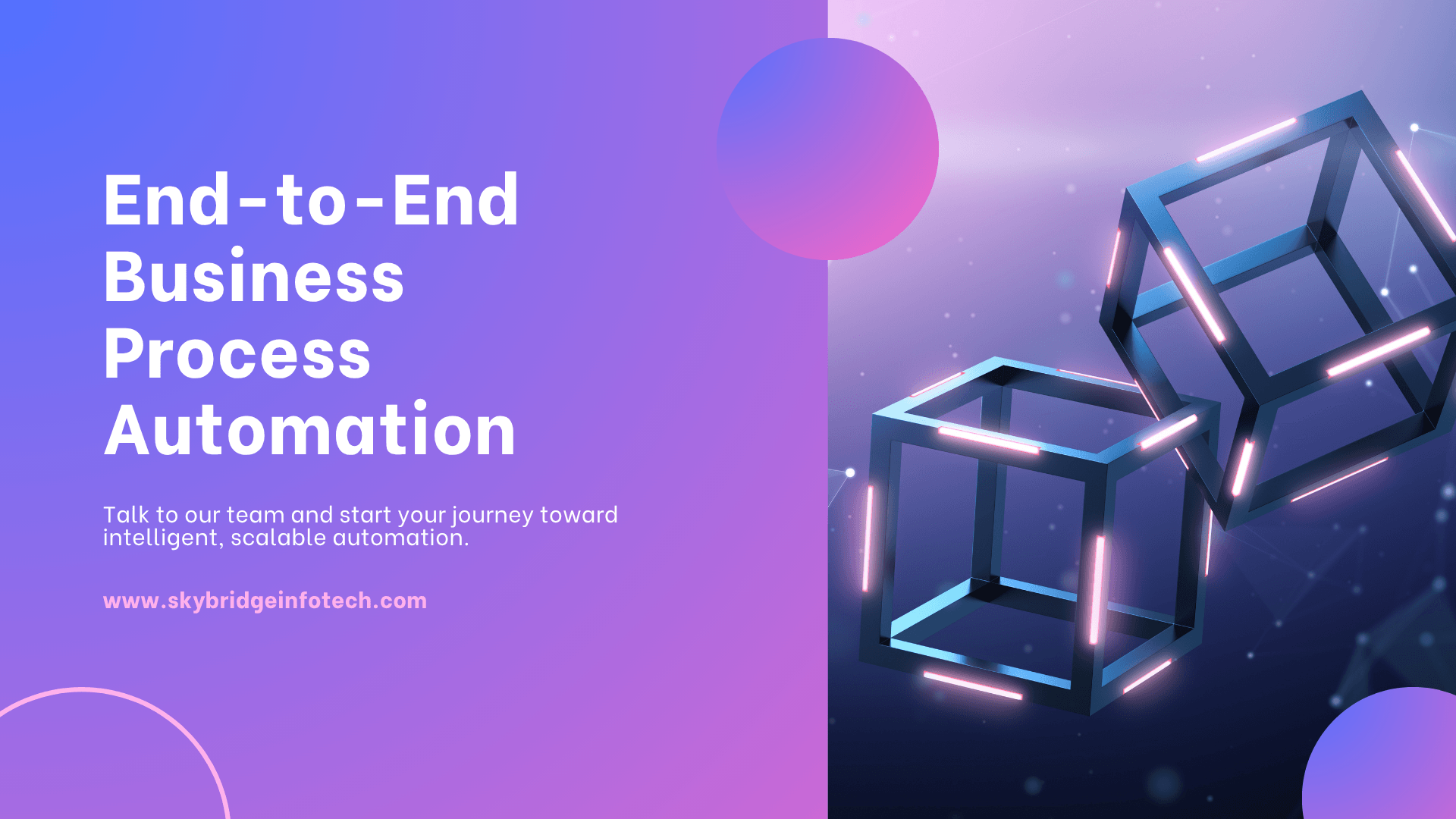 End-to-End Business Process Automation

Talk to our team and start your journey toward intelligent, scalable automation.

www.skybridgeinfotech.com